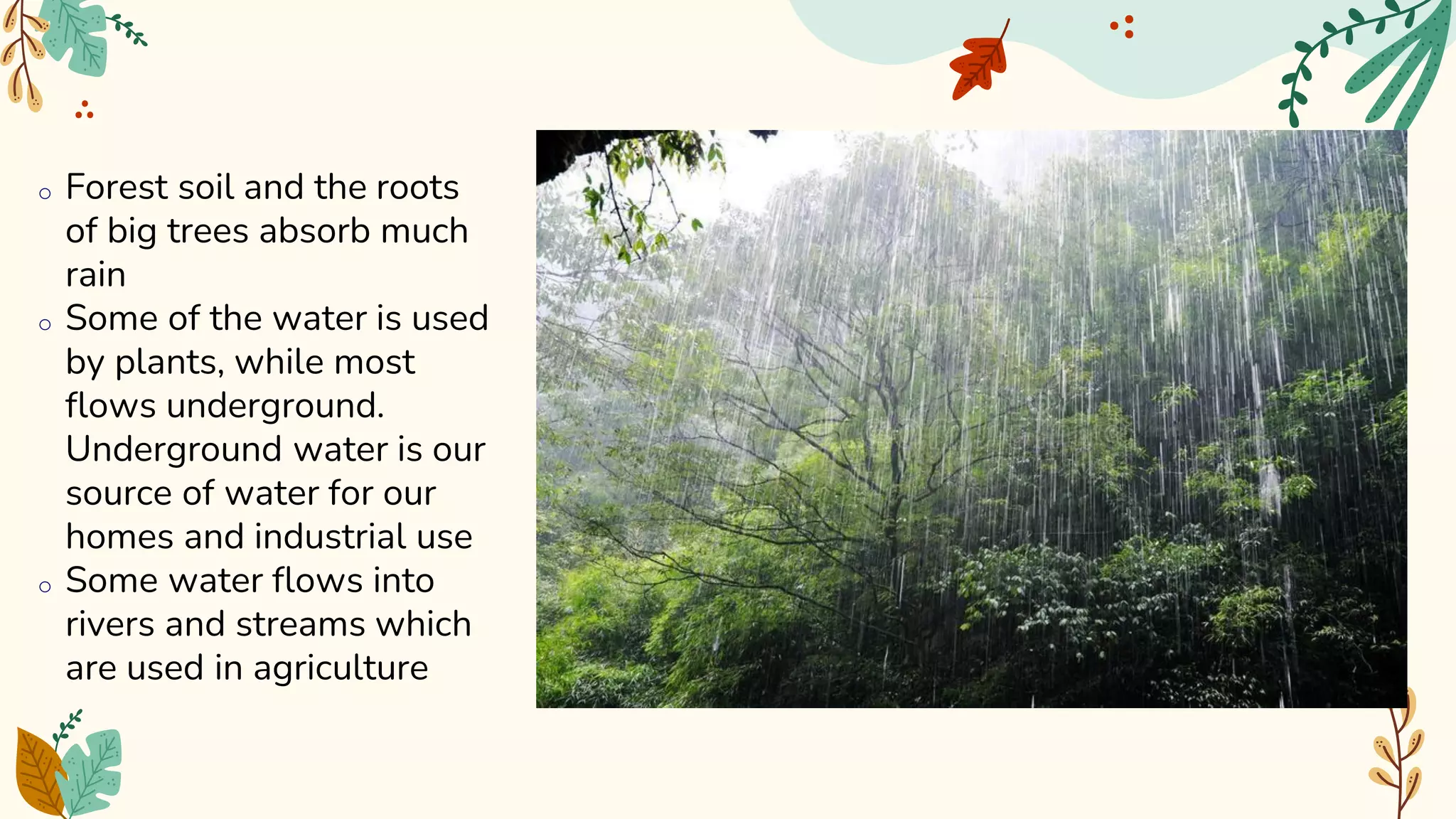 ○ Forest soil and the roots of big trees absorb much rain
○ Some of the water is used by plants, while most flows underground. Underground water is our source of water for our homes and industrial use
○ Some water flows into rivers and streams which are used in agriculture